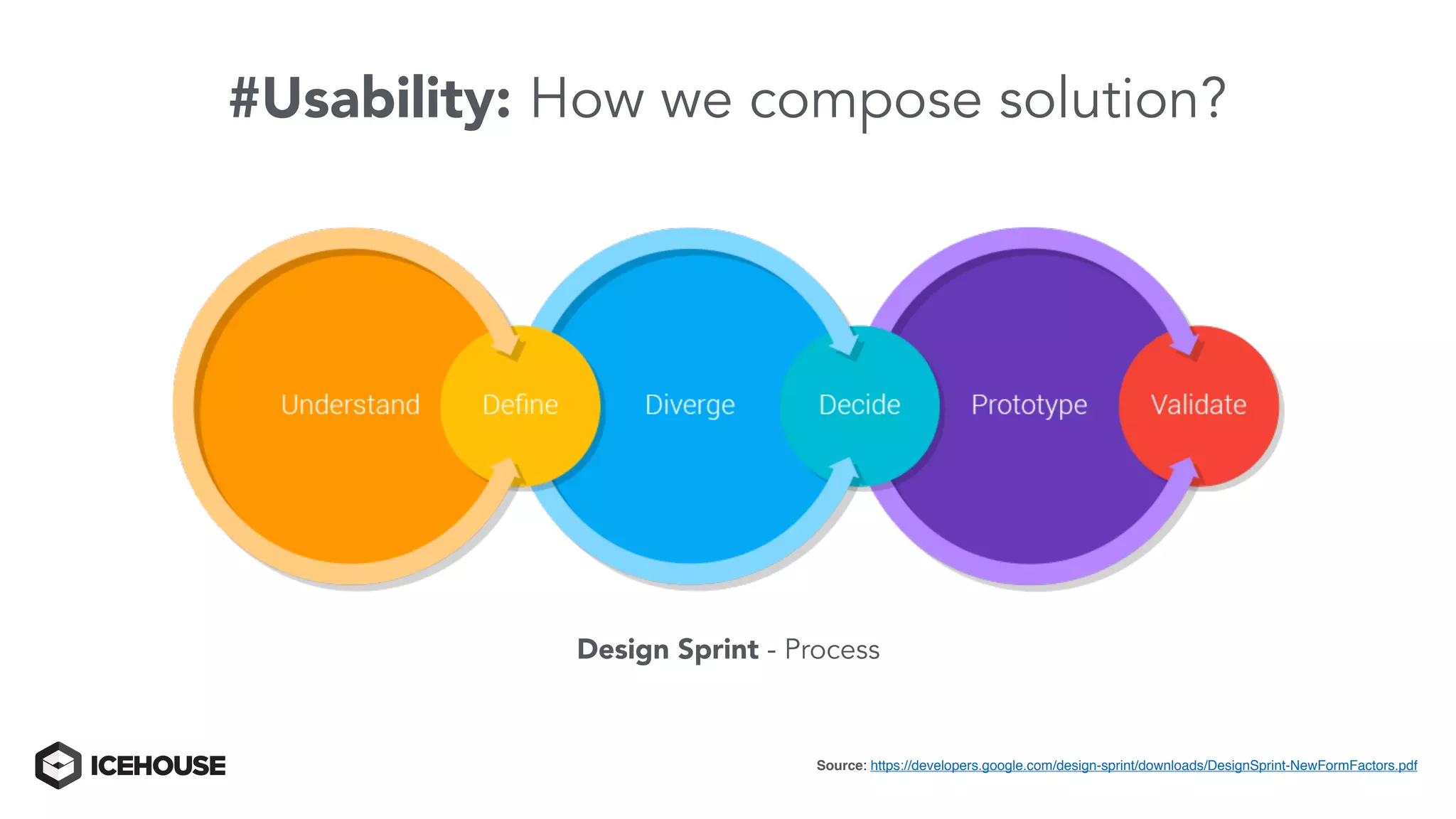 #Usability: How we compose solution?

Understand
Define
Diverge
Decide
Prototype
Validate

Design Sprint - Process

ICEHOUSE

Source: https://developers.google.com/design-sprint/downloads/DesignSprint-NewFormFactors.pdf